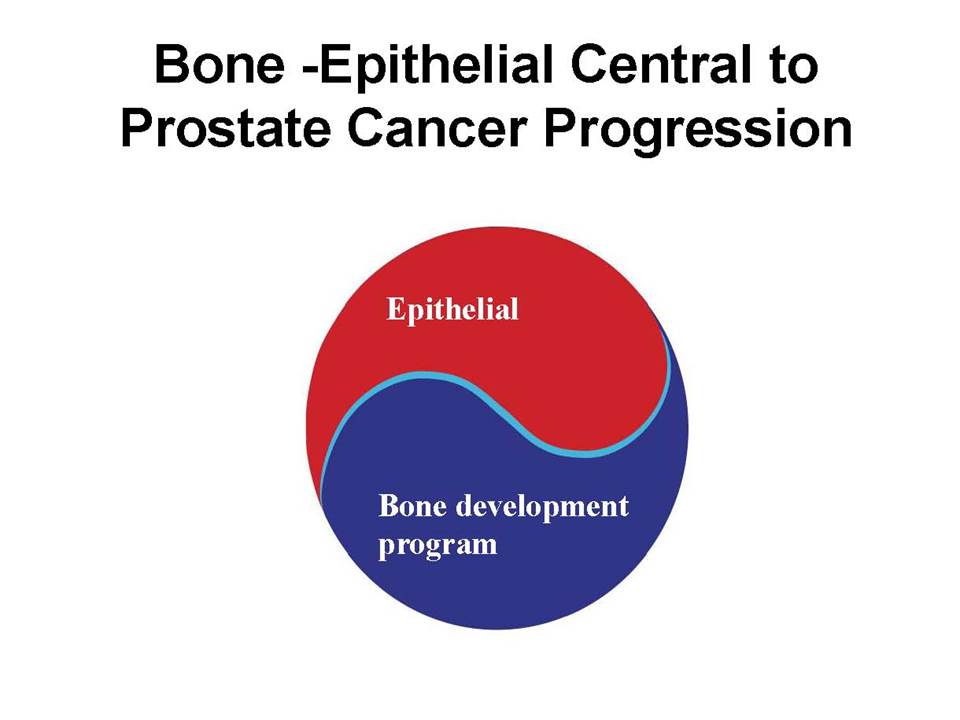 Bone -Epithelial Central to Prostate Cancer Progression

Epithelial

Bone development program